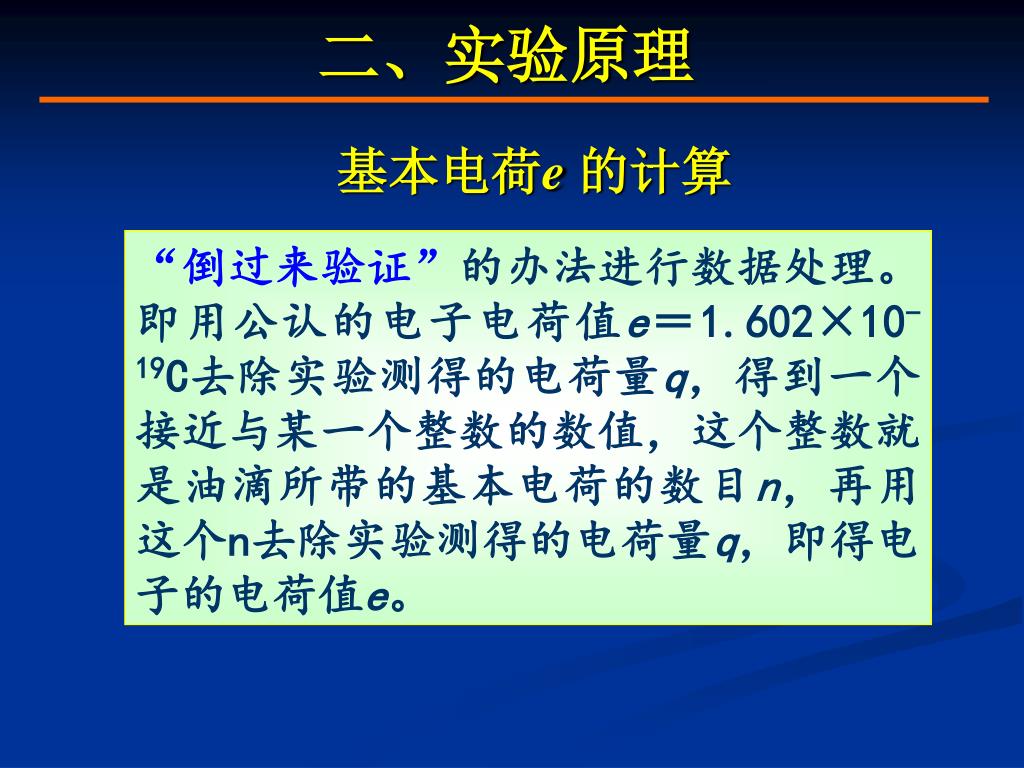 二、实验原理

基本电荷$e$ 的计算

“倒过来验证”的办法进行数据处理。即用公认的电子电荷值$e=1.602\times10^{-19}$C去除实验测得的电荷量$q$，得到一个接近与某一个整数的数值，这个整数就是油滴所带的基本电荷的数目$n$，再用这个n去除实验测得的电荷量$q$，即得电子的电荷值$e$。